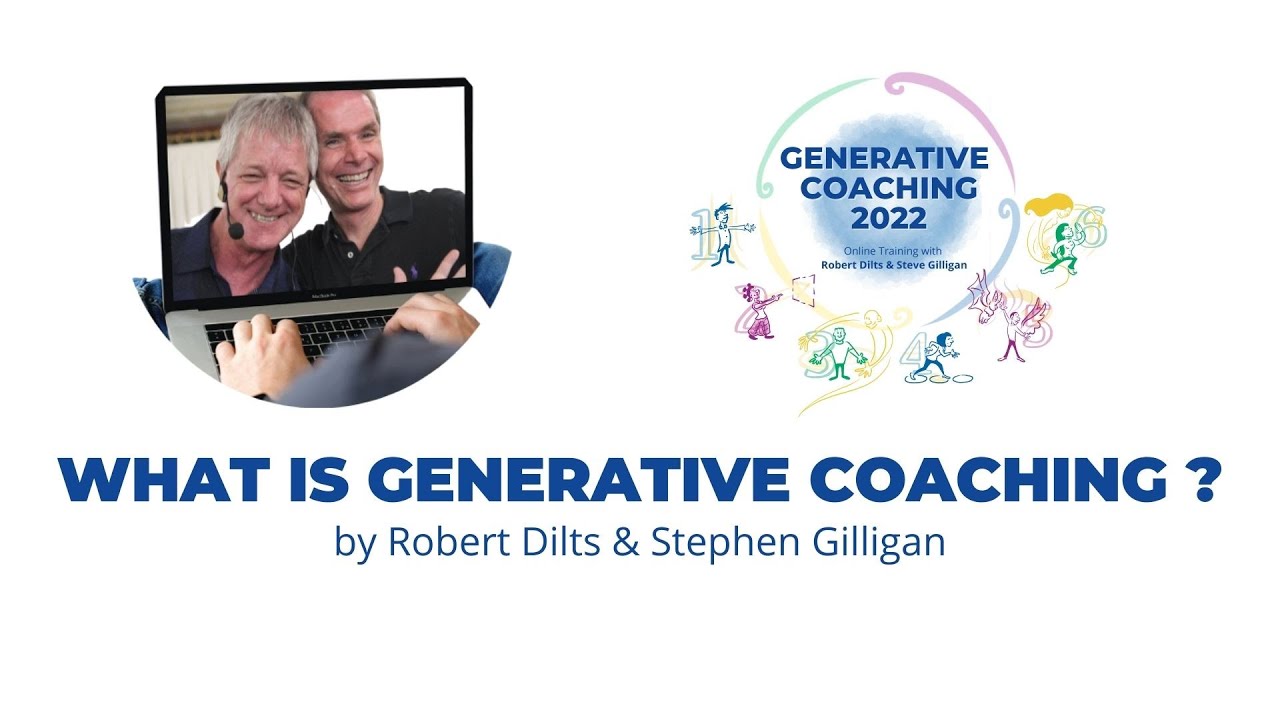 GENERATIVE COACHING 2022

Online Training with Robert Dilts & Steve Gilligan

1 2 3 4 5 6

WHAT IS GENERATIVE COACHING ?

by Robert Dilts & Stephen Gilligan